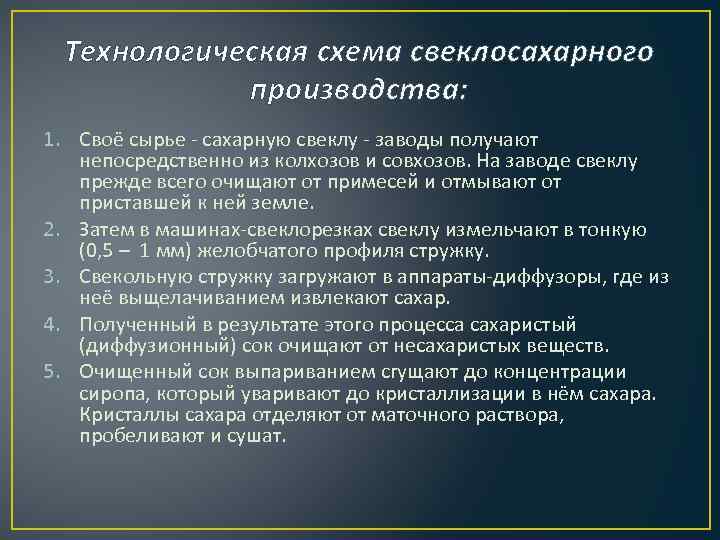 Технологическая схема свеклосахарного производства:

1. Своё сырье - сахарную свеклу - заводы получают непосредственно из колхозов и совхозов. На заводе свеклу прежде всего очищают от примесей и отмывают от приставшей к ней земле.
2. Затем в машинах-свеклорезках свеклу измельчают в тонкую (0,5 – 1 мм) желобчатого профиля стружку.
3. Свекольную стружку загружают в аппараты-диффузоры, где из неё выщелачиванием извлекают сахар.
4. Полученный в результате этого процесса сахаристый (диффузионный) сок очищают от несахаристых веществ.
5. Очищенный сок выпариванием сгущают до концентрации сиропа, который уваривают до кристаллизации в нём сахара. Кристаллы сахара отделяют от маточного раствора, пробеливают и сушат.